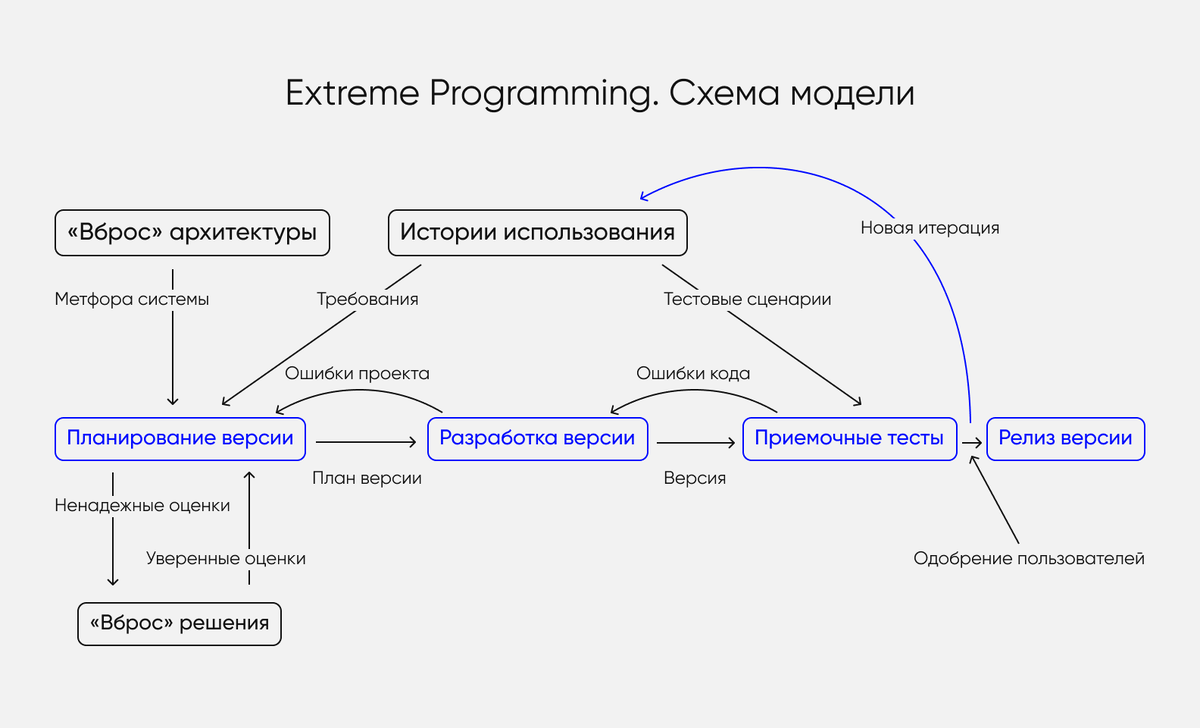 Extreme Programming. Схема модели

«Вброс» архитектуры

Истории использования

Новая итерация

Метфора системы

Требования

Тестовые сценарии

Ошибки проекта

Ошибки кода

Планирование версии

Разработка версии

Приемочные тесты

Релиз версии

План версии

Версия

Ненадежные оценки

Уверенные оценки

Одобрение пользователей

«Вброс» решения